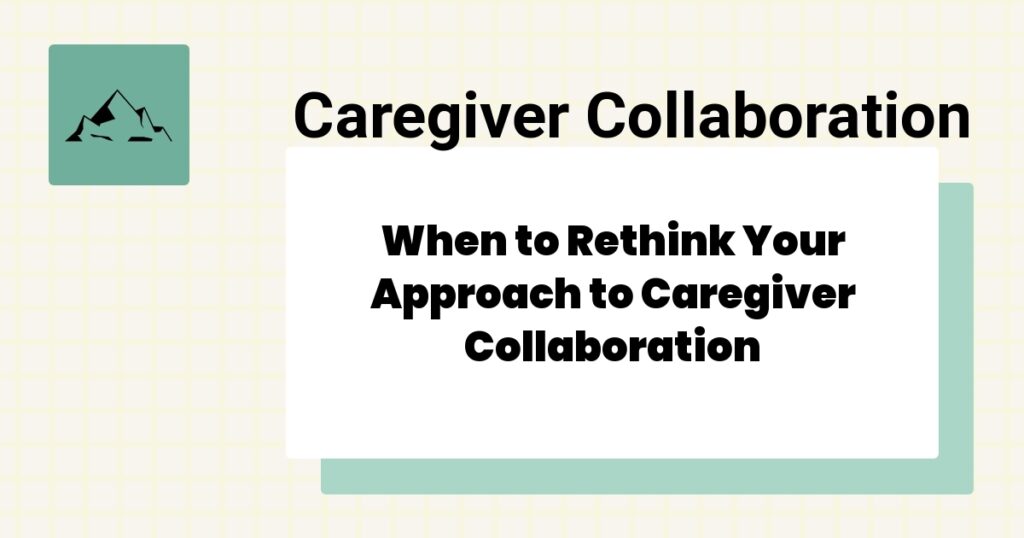 Caregiver Collaboration

When to Rethink Your Approach to Caregiver Collaboration